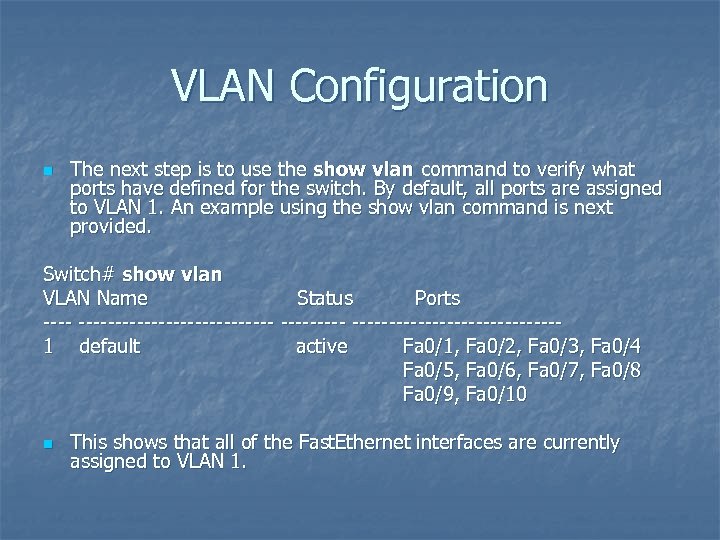 VLAN Configuration

The next step is to use the show vlan command to verify what ports have defined for the switch. By default, all ports are assigned to VLAN 1. An example using the show vlan command is next provided.

Switch# show vlan
VLAN Name Status Ports
---- ------------------------- --------- ---------------------------
1 default active Fa0/1, Fa0/2, Fa0/3, Fa0/4
Fa0/5, Fa0/6, Fa0/7, Fa0/8
Fa0/9, Fa0/10

This shows that all of the FastEthernet interfaces are currently assigned to VLAN 1.